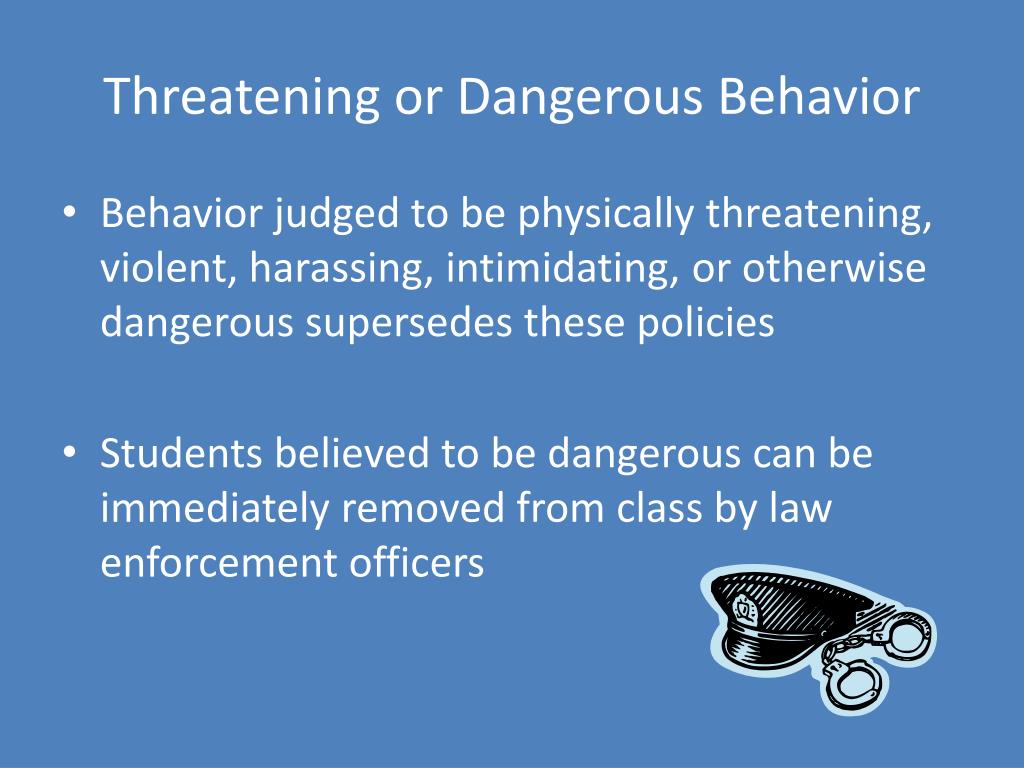 Threatening or Dangerous Behavior

• Behavior judged to be physically threatening, violent, harassing, intimidating, or otherwise dangerous supersedes these policies

• Students believed to be dangerous can be immediately removed from class by law enforcement officers